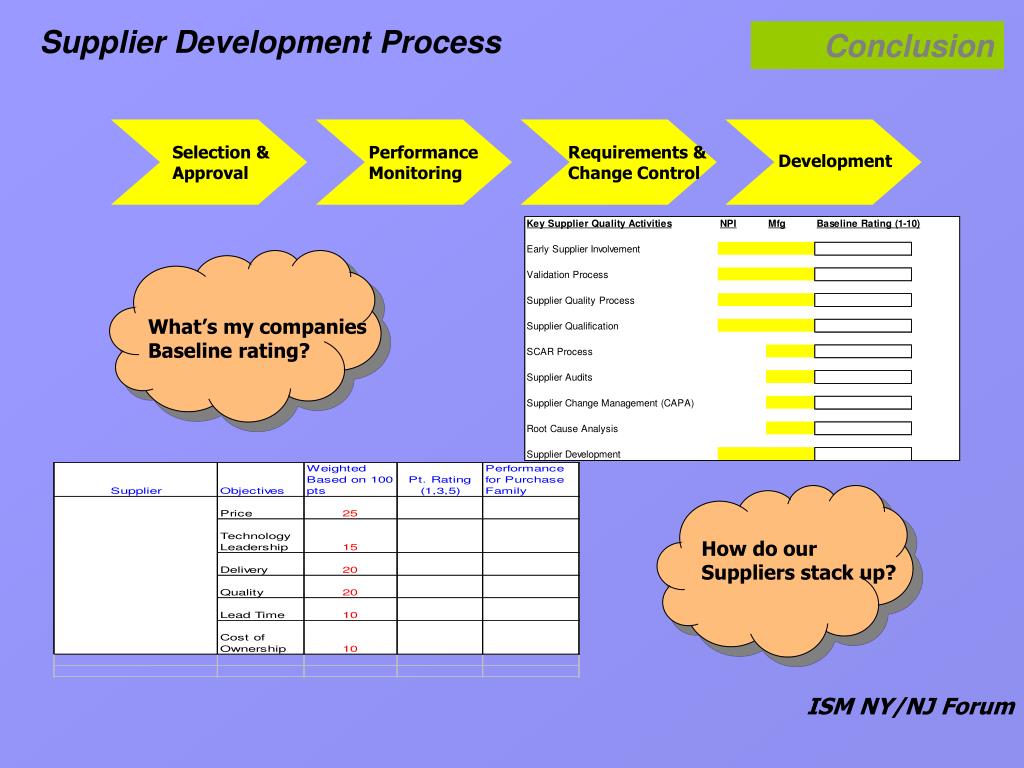 Supplier Development Process

Conclusion

Selection & Approval

Performance Monitoring

Requirements & Change Control

Development

| Key Supplier Quality Activities | NPI | Mfg | Baseline Rating (1-10) |
|---|---|---|---|
| Early Supplier Involvement | | | |
| Validation Process | | | |
| Supplier Quality Process | | | |
| Supplier Qualification | | | |
| SCAR Process | | | |
| Supplier Audits | | | |
| Supplier Change Management (CAPA) | | | |
| Root Cause Analysis | | | |
| Supplier Development | | | |

What's my companies Baseline rating?

| Supplier | Objectives | Weighted Based on 100 pts | Pt. Rating (1,3,5) | Performance for Purchase Family |
|---|---|---|---|---|
| | Price | 25 | | |
| | Technology Leadership | 15 | | |
| | Delivery | 20 | | |
| | Quality | 20 | | |
| | Lead Time | 10 | | |
| | Cost of Ownership | 10 | | |

How do our Suppliers stack up?

ISM NY/NJ Forum